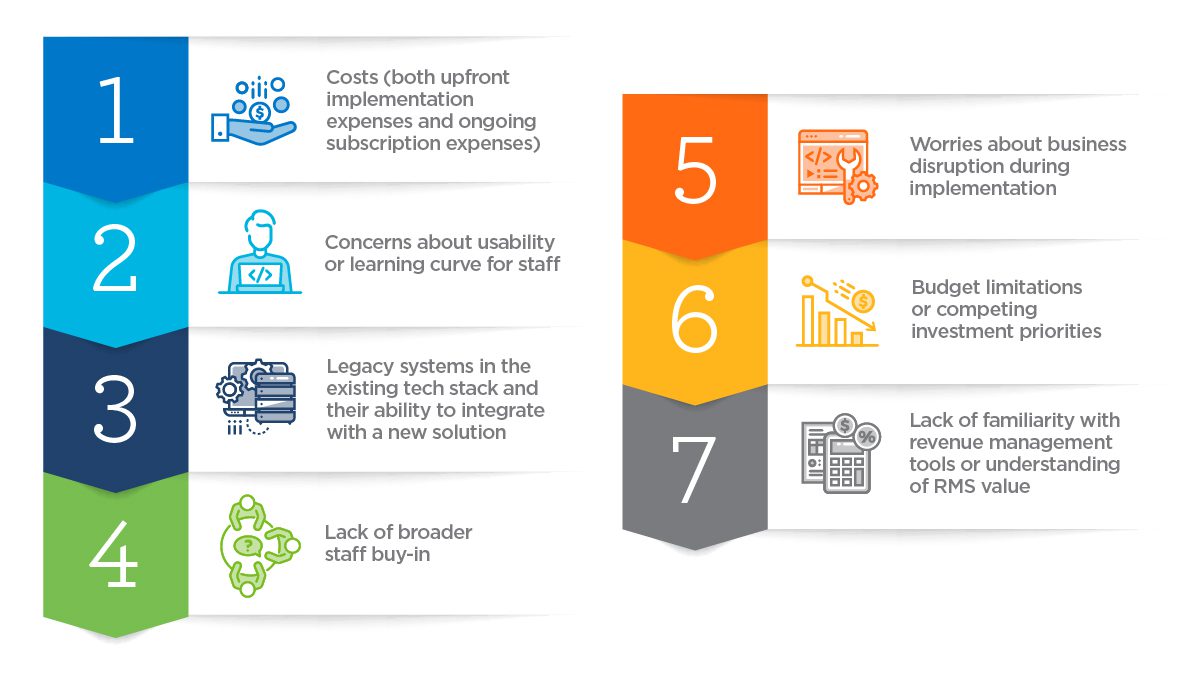 1
Costs (both upfront implementation expenses and ongoing subscription expenses)

2
Concerns about usability or learning curve for staff

3
Legacy systems in the existing tech stack and their ability to integrate with a new solution

4
Lack of broader staff buy-in

5
Worries about business disruption during implementation

6
Budget limitations or competing investment priorities

7
Lack of familiarity with revenue management tools or understanding of RMS value